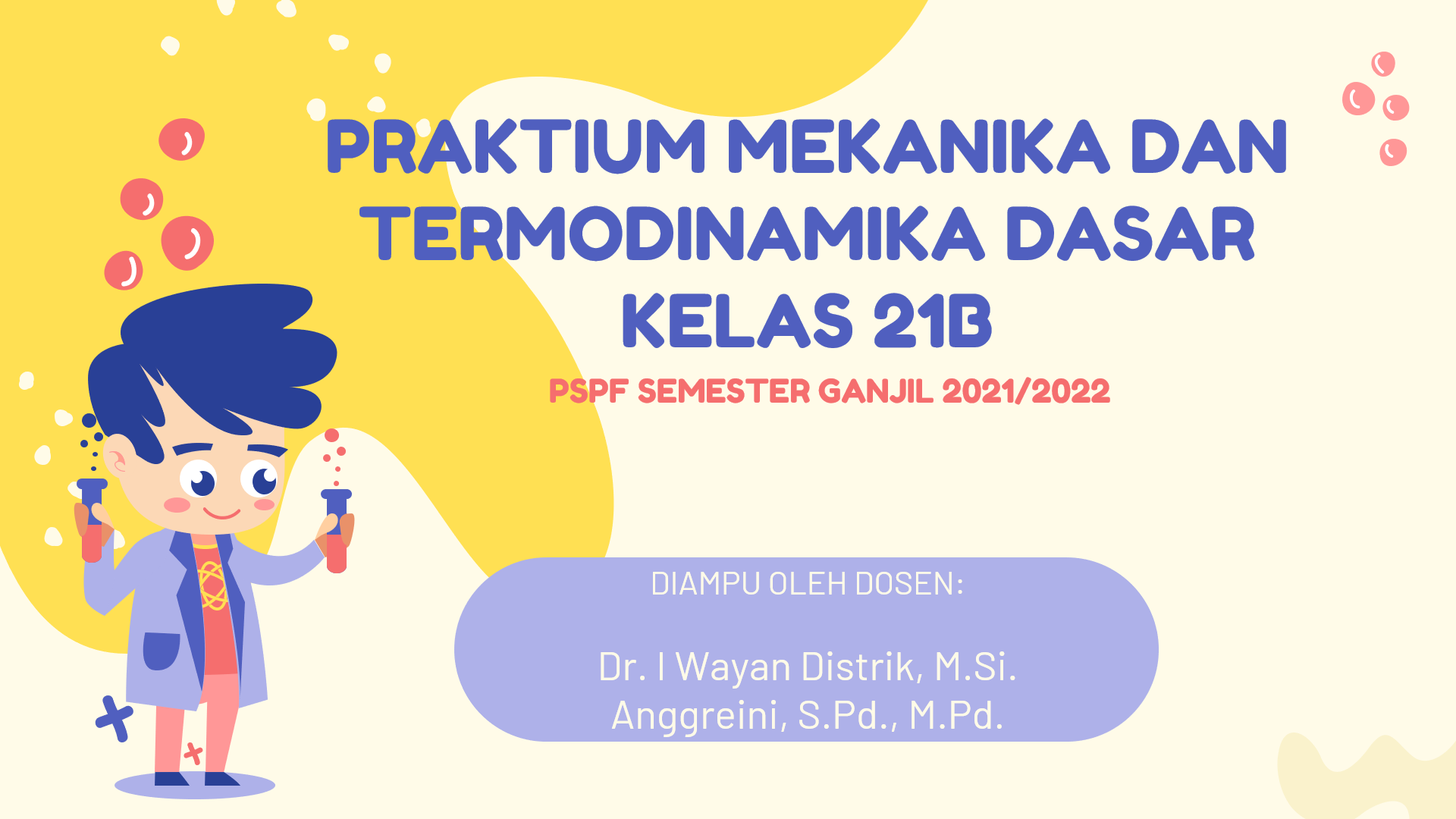 PRAKTIUM MEKANIKA DAN TERMODINAMIKA DASAR KELAS 21B

PSPF SEMESTER GANJIL 2021/2022

DIAMPU OLEH DOSEN:

Dr. I Wayan Distrik, M.Si.
Anggreini, S.Pd., M.Pd.